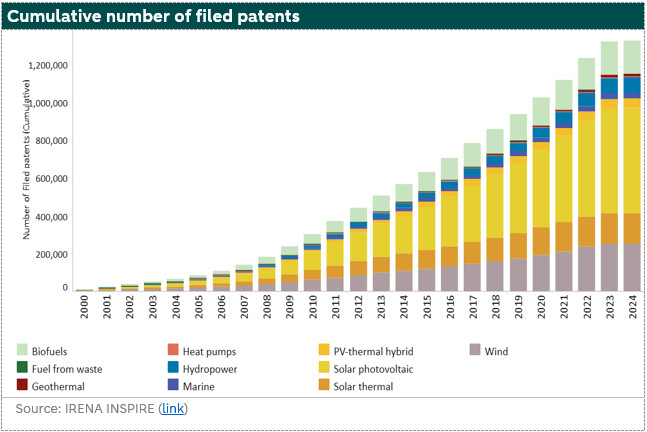 Cumulative number of filed patents

Number of Filed patents (Cumulative)

1,200,000
1,000,000
800,000
600,000
400,000
200,000
0

2000
2001
2002
2003
2004
2005
2006
2007
2008
2009
2010
2011
2012
2013
2014
2015
2016
2017
2018
2019
2020
2021
2022
2023
2024

Biofuels
Fuel from waste
Geothermal
Heat pumps
Hydropower
Marine
PV-thermal hybrid
Solar photovoltaic
Solar thermal
Wind

Source: IRENA INSPIRE (link)